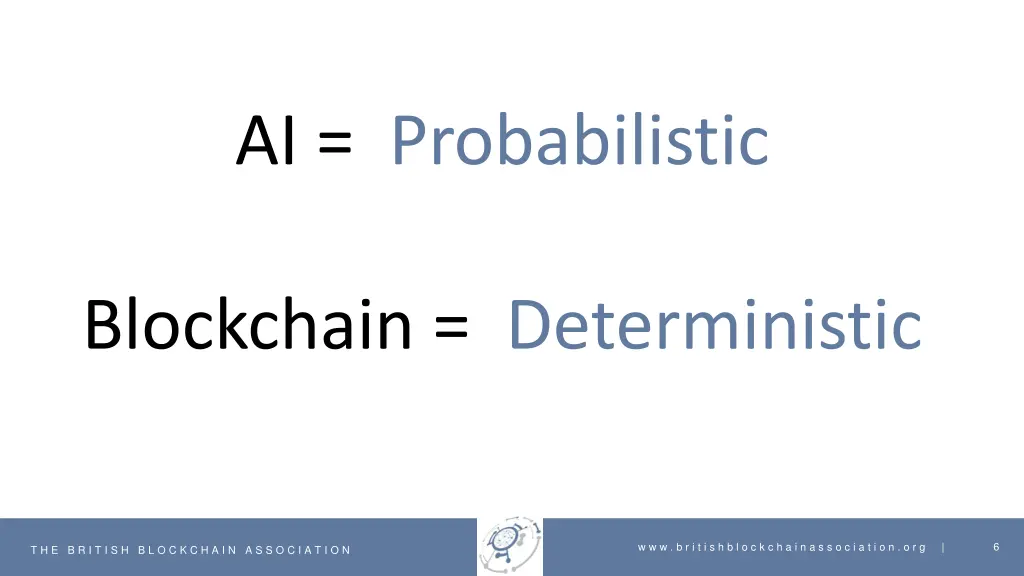 AI = Probabilistic

Blockchain = Deterministic

THE BRITISH BLOCKCHAIN ASSOCIATION

www.britishblockchainassociation.org | 6